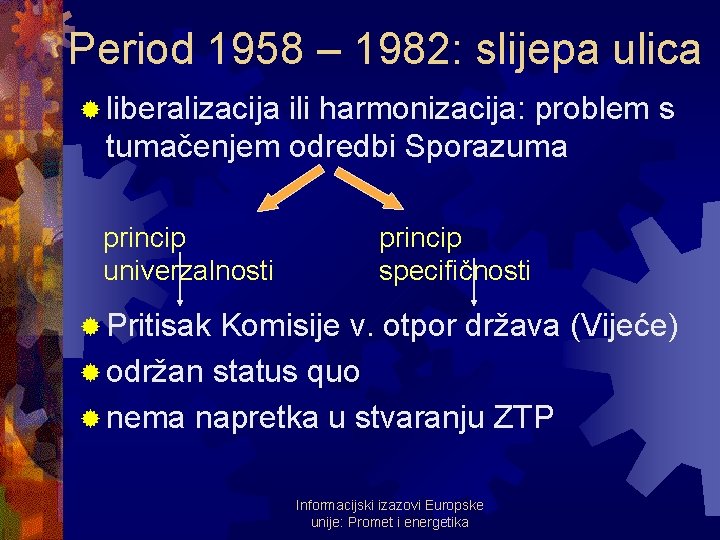 Period 1958 – 1982: slijepa ulica

liberalizacija ili harmonizacija: problem s tumačenjem odredbi Sporazuma

princip univerzalnosti

princip specifičnosti

Pritisak Komisije v. otpor država (Vijeće)

održan status quo

nema napretka u stvaranju ZTP

Informacijski izazovi Europske unije: Promet i energetika